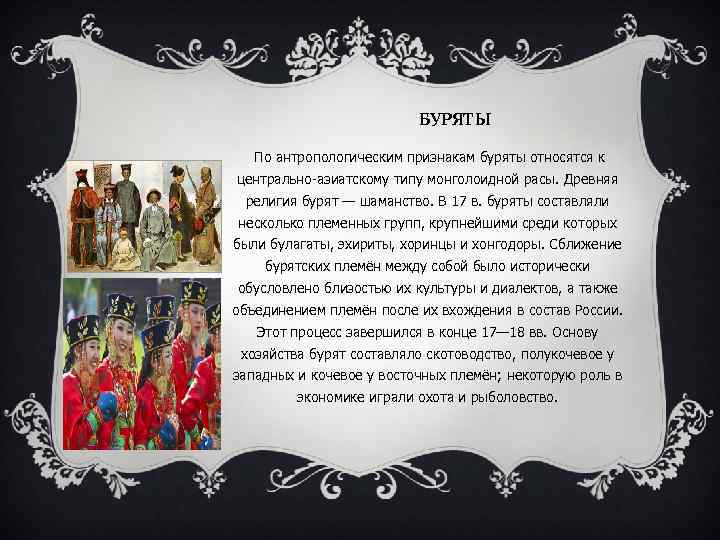 БУРЯТЫ

По антропологическим признакам буряты относятся к центрально-азиатскому типу монголоидной расы. Древняя религия бурят — шаманство. В 17 в. буряты составляли несколько племенных групп, крупнейшими среди которых были булагаты, эхириты, хоринцы и хонгодоры. Сближение бурятских племён между собой было исторически обусловлено близостью их культуры и диалектов, а также объединением племён после их вхождения в состав России. Этот процесс завершился в конце 17—18 вв. Основу хозяйства бурят составляло скотоводство, полукочевое у западных и кочевое у восточных племён; некоторую роль в экономике играли охота и рыболовство.